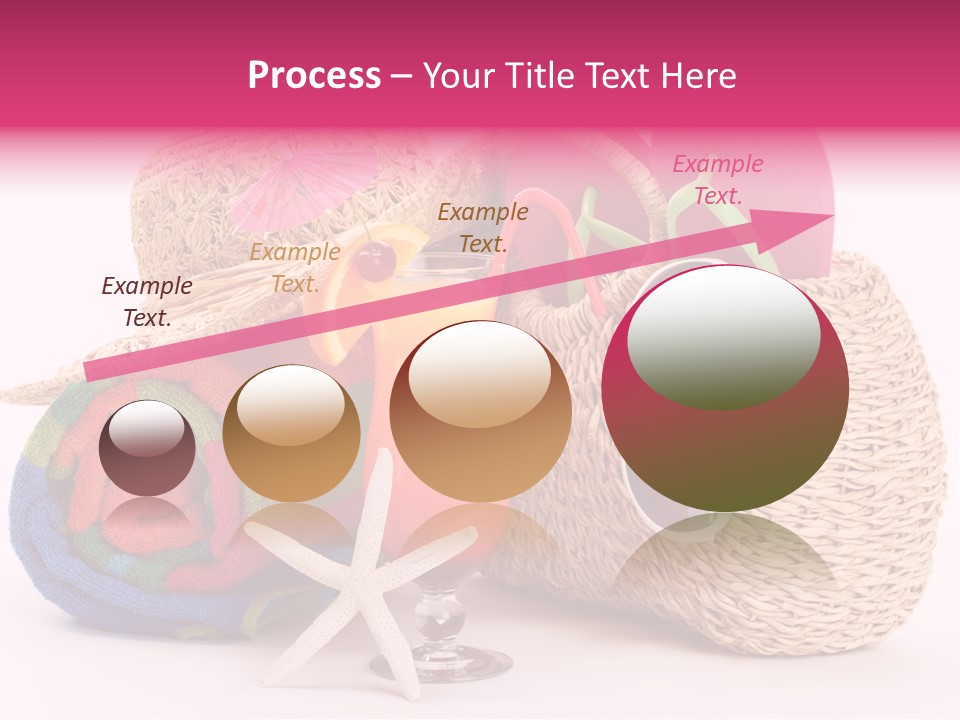 Process – Your Title Text Here

Example Text.

Example Text.

Example Text.

Example Text.